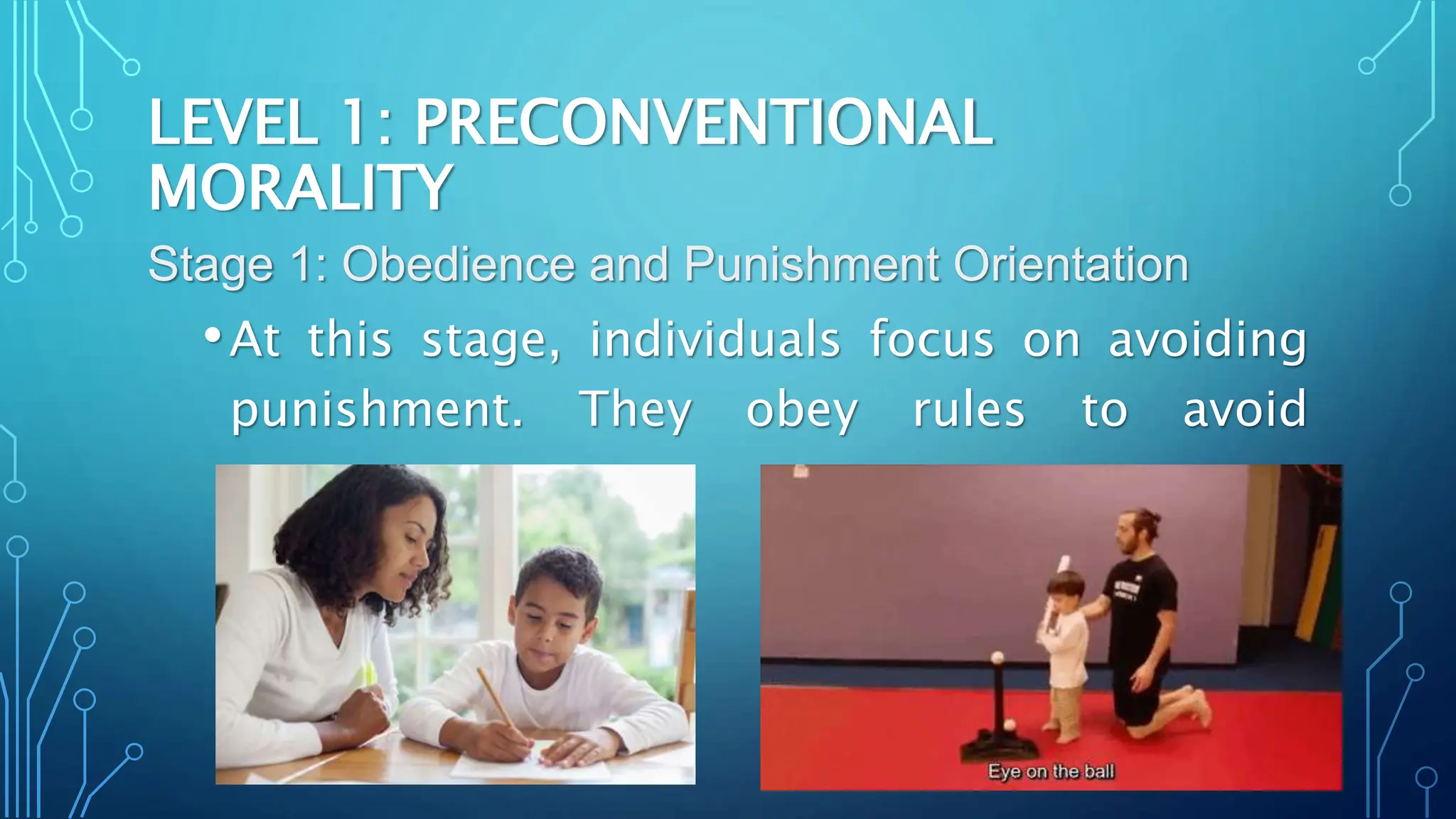 LEVEL 1: PRECONVENTIONAL MORALITY

Stage 1: Obedience and Punishment Orientation

• At this stage, individuals focus on avoiding punishment. They obey rules to avoid

Eye on the ball